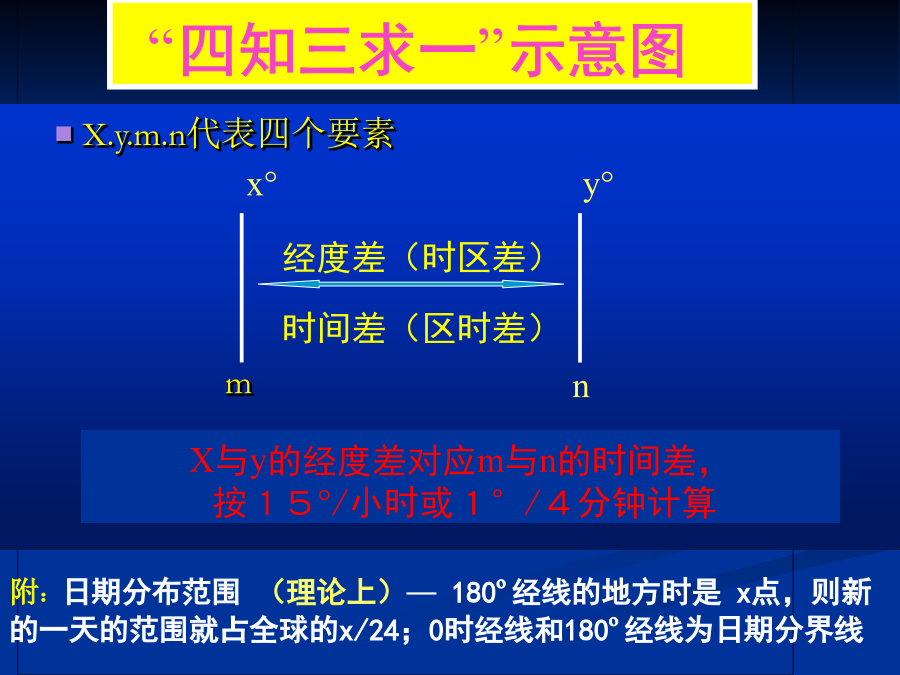 “四知三求一”示意图

X.y.m.n代表四个要素

x°

y°

经度差（时区差）

时间差（区时差）

m

n

X与y的经度差对应m与n的时间差，按１５°/小时或１°／４分钟计算

附：日期分布范围 （理论上）— 180°经线的地方时是 x点，则新的一天的范围就占全球的x/24；0时经线和180°经线为日期分界线